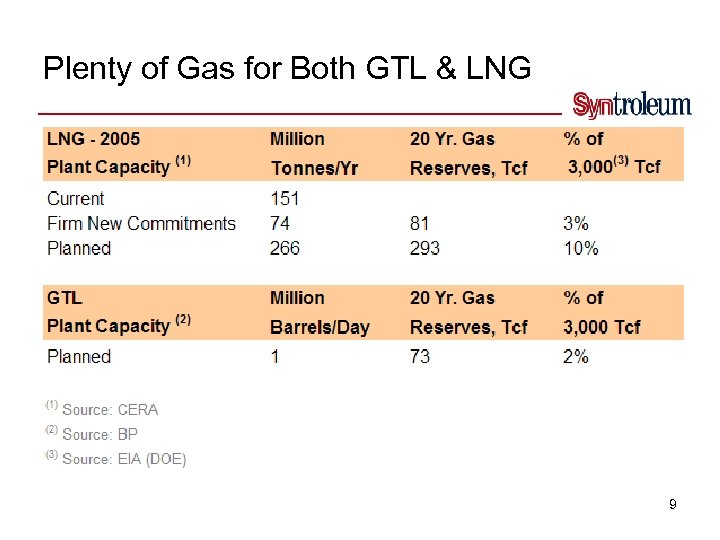 Plenty of Gas for Both GTL & LNG

Syntroleum

| LNG - 2005 Plant Capacity $^{(1)}$ | Million Tonnes/Yr | 20 Yr. Gas Reserves, Tcf | % of 3,000$^{(3)}$ Tcf |
|---|---|---|---|
| Current | 151 | | |
| Firm New Commitments | 74 | 81 | 3% |
| Planned | 266 | 293 | 10% |

| GTL Plant Capacity $^{(2)}$ | Million Barrels/Day | 20 Yr. Gas Reserves, Tcf | % of 3,000 Tcf |
|---|---|---|---|
| Planned | 1 | 73 | 2% |

$^{(1)}$ Source: CERA
$^{(2)}$ Source: BP
$^{(3)}$ Source: EIA (DOE)

9